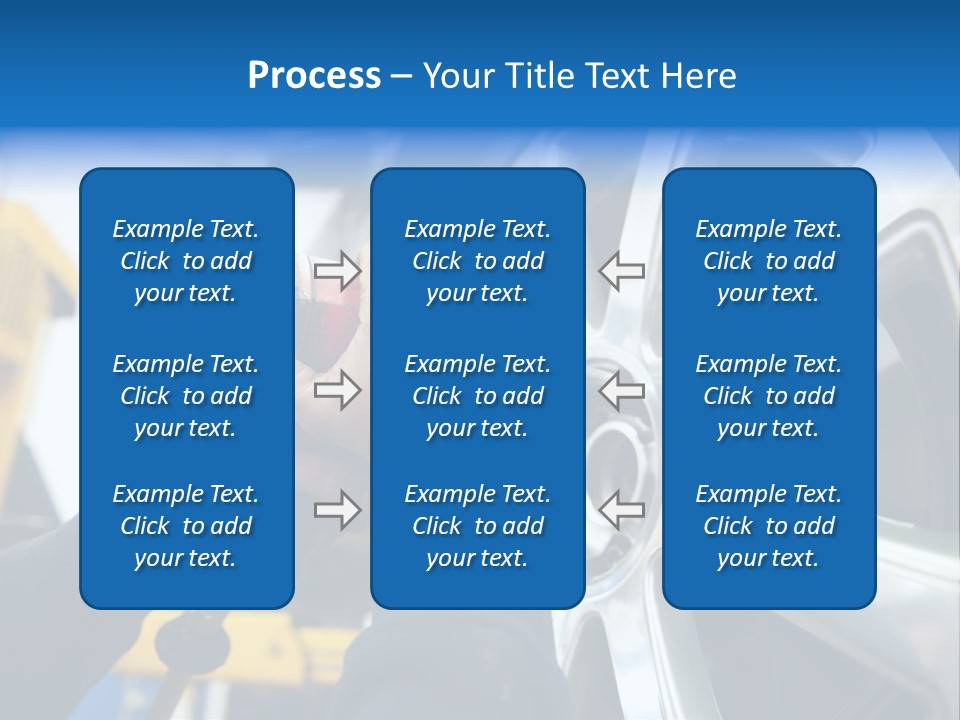 Process – Your Title Text Here

Example Text. Click to add your text.

Example Text. Click to add your text.

Example Text. Click to add your text.

Example Text. Click to add your text.

Example Text. Click to add your text.

Example Text. Click to add your text.

Example Text. Click to add your text.

Example Text. Click to add your text.

Example Text. Click to add your text.